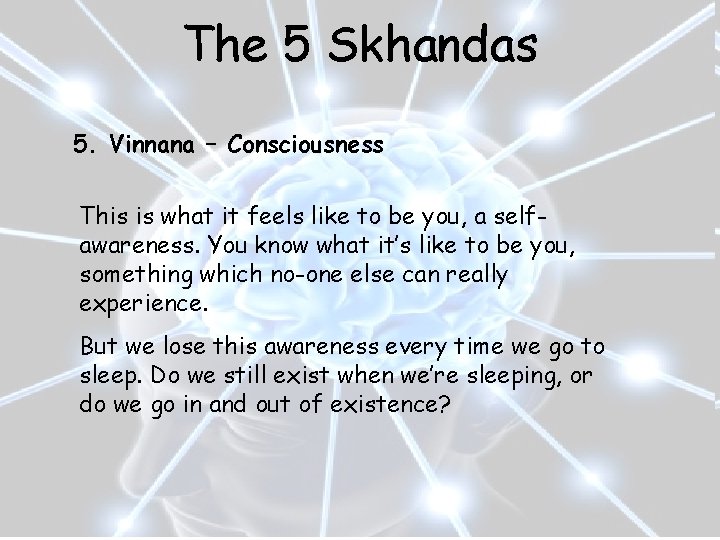 The 5 Skhandas

5. Vinnana – Consciousness

This is what it feels like to be you, a self-awareness. You know what it's like to be you, something which no-one else can really experience.

But we lose this awareness every time we go to sleep. Do we still exist when we're sleeping, or do we go in and out of existence?